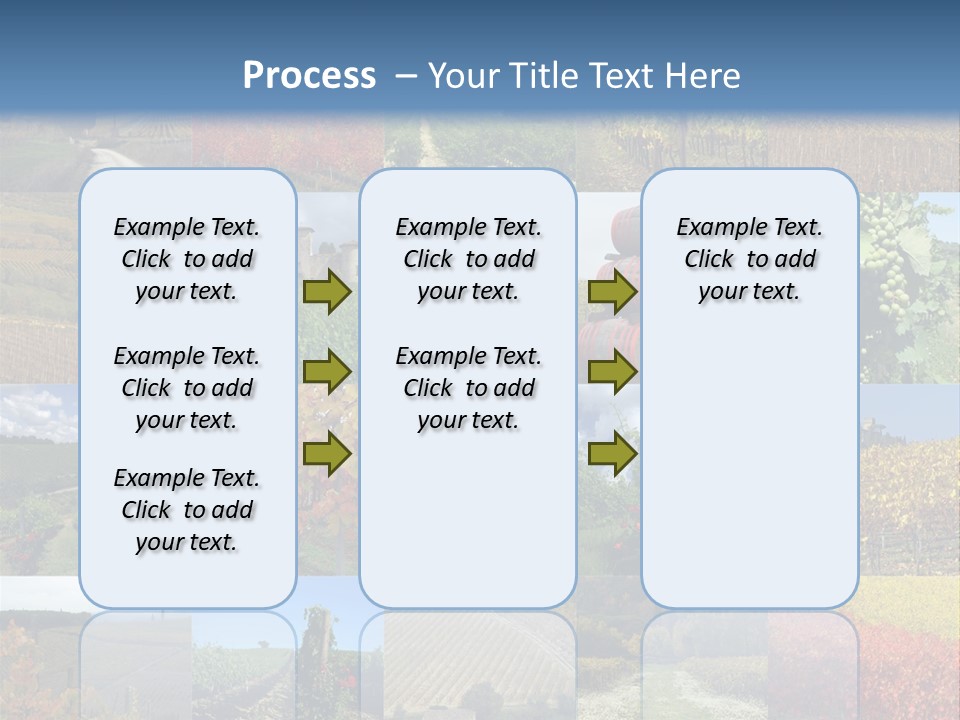 Process – Your Title Text Here

Example Text. Click to add your text.

Example Text. Click to add your text.

Example Text. Click to add your text.

Example Text. Click to add your text.

Example Text. Click to add your text.

Example Text. Click to add your text.